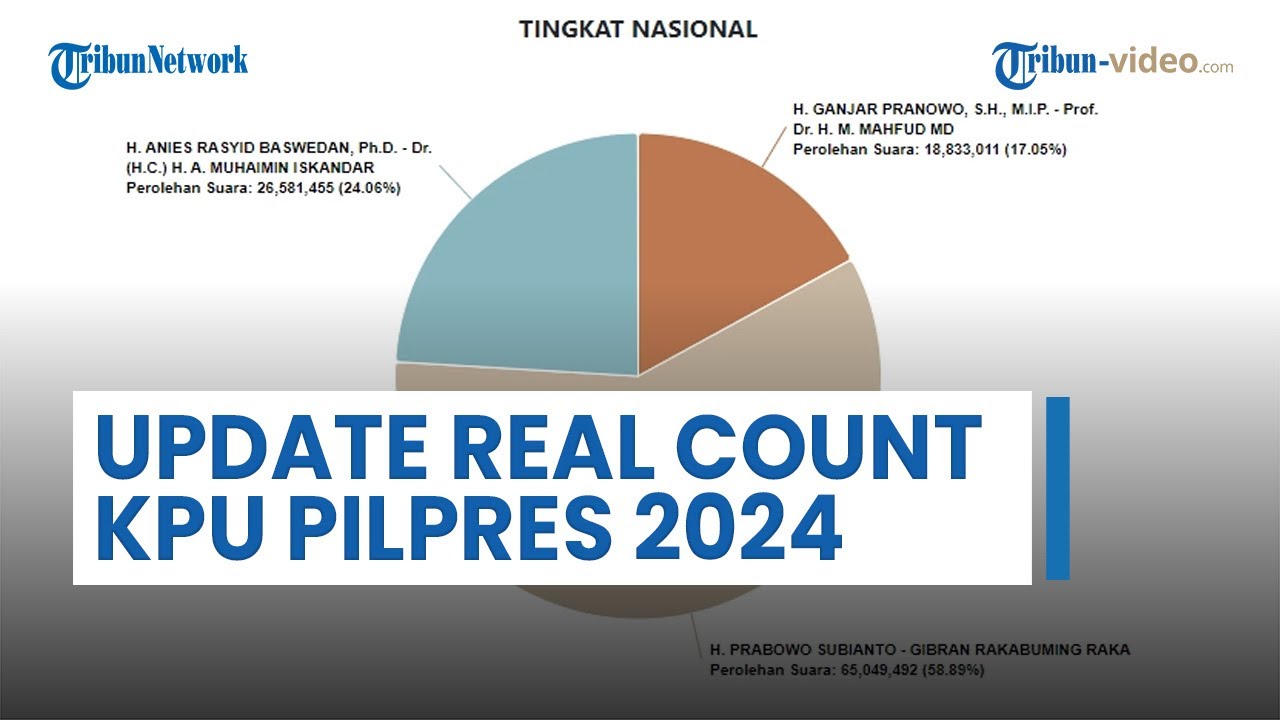 TribunNetwork

TINGKAT NASIONAL

Tribun-video.com

H. ANIES RASYID BASWEDAN, Ph.D. - Dr. (H.C.) H. A. MUHAIMIN ISKANDAR
Perolehan Suara: 26,581,455 (24.06%)

H. GANJAR PRANOWO, S.H., M.I.P. - Prof. Dr. H. M. MAHFUD MD
Perolehan Suara: 18,833,011 (17.05%)

UPDATE REAL COUNT
KPU PILPRES 2024

H. PRABOWO SUBIANTO - GIBRAN RAKABUMING RAKA
Perolehan Suara: 65,049,492 (58.89%)